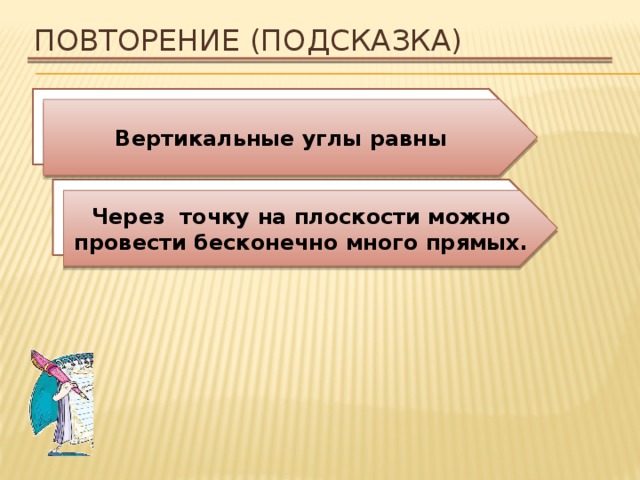 ПОВТОРЕНИЕ (ПОДСКАЗКА)

Вертикальные углы равны

Через точку на плоскости можно провести бесконечно много прямых.